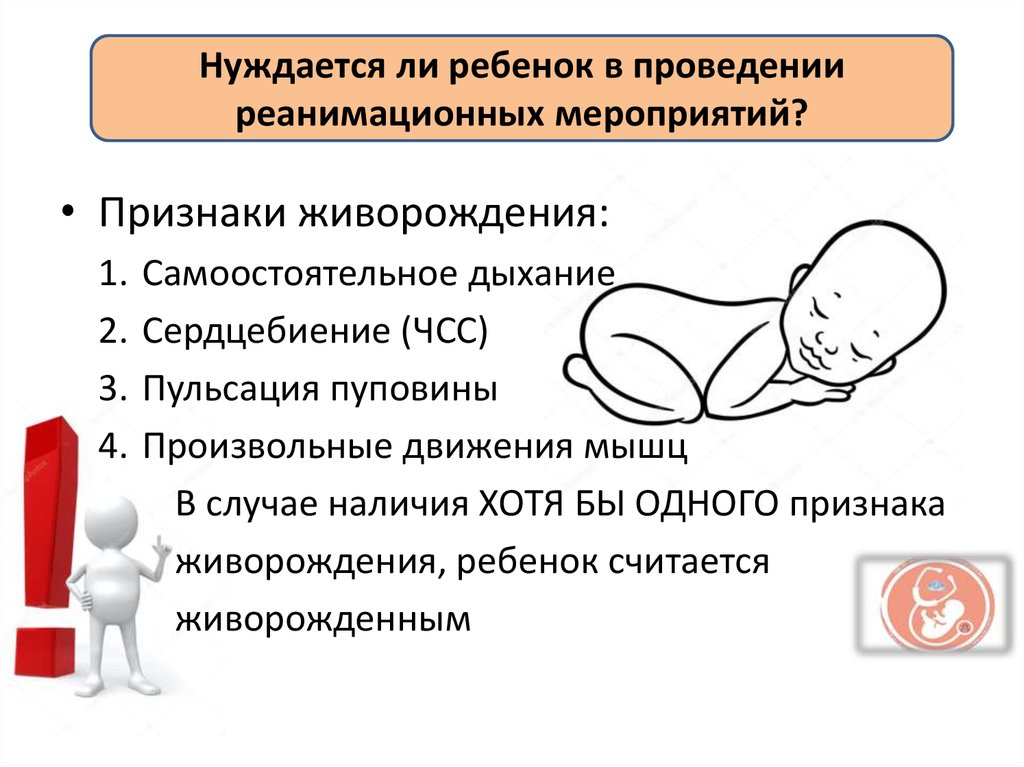 Нуждается ли ребенок в проведении реанимационных мероприятий?

• Признаки живорождения:

1. Самоостоятельное дыхание
2. Сердцебиение (ЧСС)
3. Пульсация пуповины
4. Произвольные движения мышц

В случае наличия ХОТЯ БЫ ОДНОГО признака живорождения, ребенок считается живорожденным